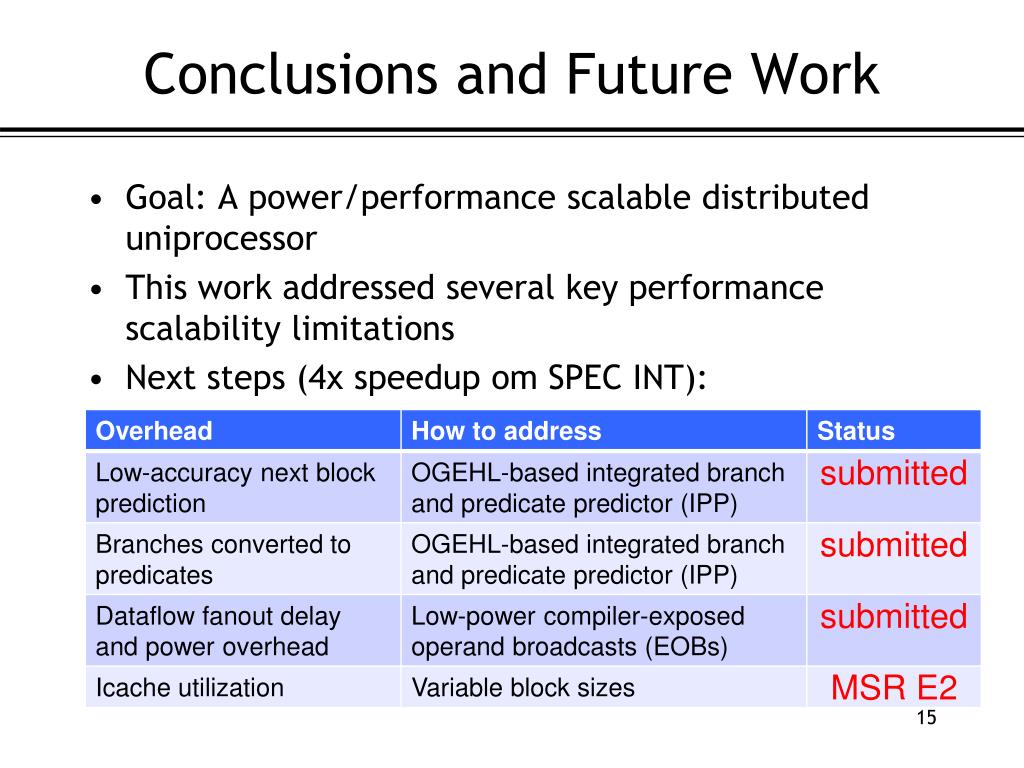 Conclusions and Future Work

• Goal: A power/performance scalable distributed uniprocessor
• This work addressed several key performance scalability limitations
• Next steps (4x speedup om SPEC INT):

| Overhead | How to address | Status |
|---|---|---|
| Low-accuracy next block prediction | OGEHL-based integrated branch and predicate predictor (IPP) | submitted |
| Branches converted to predicates | OGEHL-based integrated branch and predicate predictor (IPP) | submitted |
| Dataflow fanout delay and power overhead | Low-power compiler-exposed operand broadcasts (EOBs) | submitted |
| Icache utilization | Variable block sizes | MSR E2 |

15